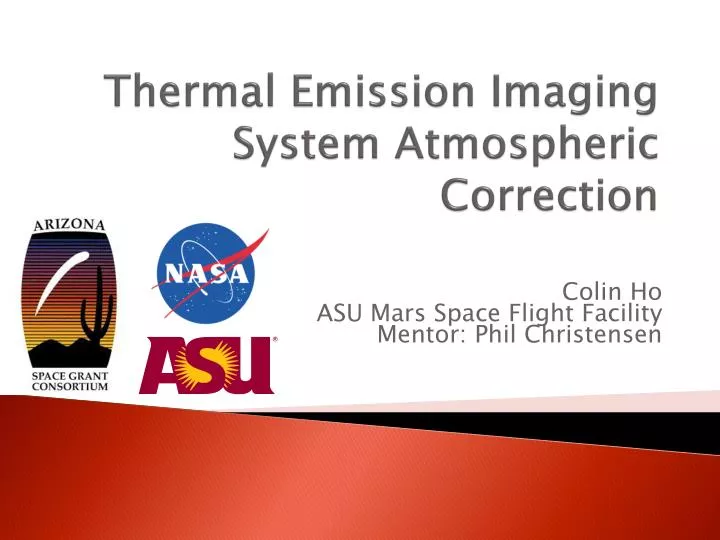 Thermal Emission Imaging System Atmospheric Correction

ARIZONA
SPACE GRANT CONSORTIUM

NASA

ASU

Colin Ho
ASU Mars Space Flight Facility
Mentor: Phil Christensen